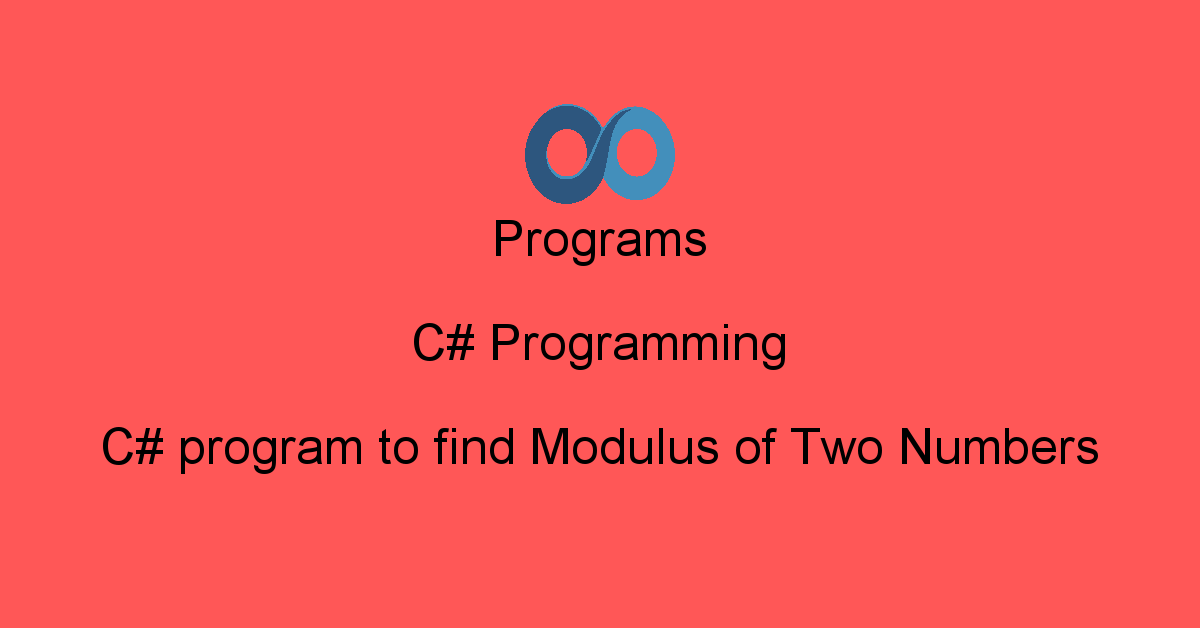 Programs

C# Programming

C# program to find Modulus of Two Numbers